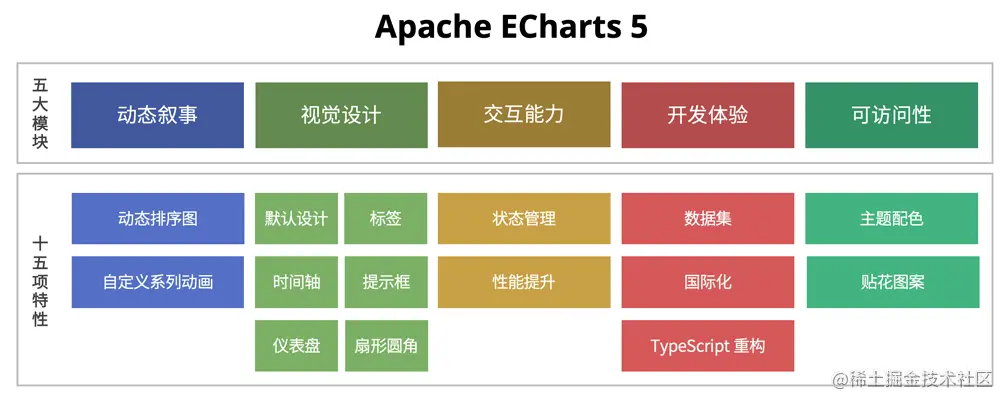 Apache ECharts 5

五大模块

动态叙事

视觉设计

交互能力

开发体验

可访问性

十五项特性

动态排序图

自定义系列动画

默认设计

标签

时间轴

提示框

仪表盘

扇形圆角

状态管理

性能提升

数据集

国际化

TypeScript 重构

主题配色

贴花图案

@稀土掘金技术社区